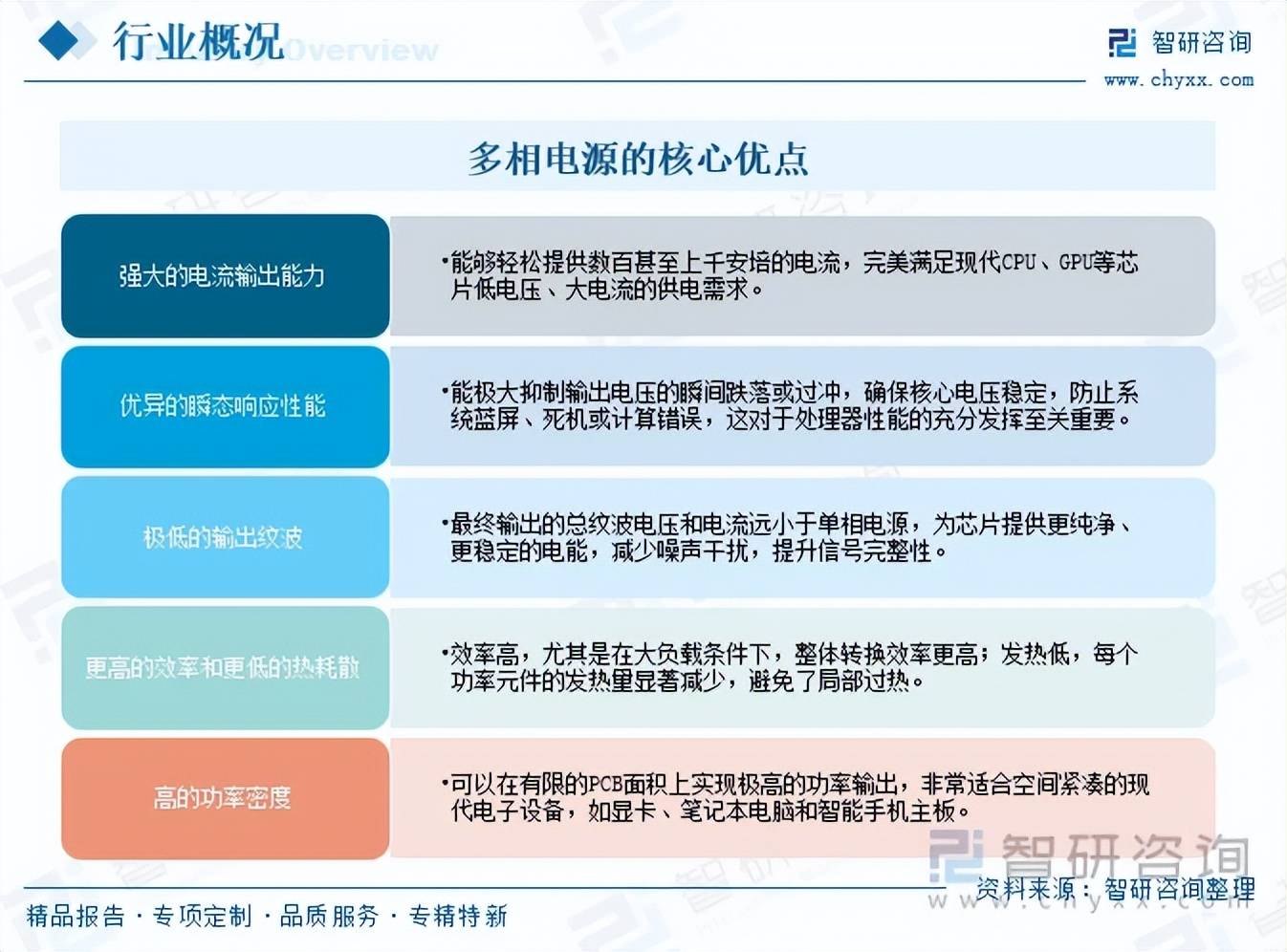 行业概况 Overview

智研咨询
www.chyxx.com

多相电源的核心优点

| | |
|---|---|
| 强大的电流输出能力 | •能够轻松提供数百甚至上千安培的电流，完美满足现代CPU、GPU等芯片低电压、大电流的供电需求。 |
| 优异的瞬态响应性能 | •能极大抑制输出电压的瞬间跌落或过冲，确保核心电压稳定，防止系统蓝屏、死机或计算错误，这对于处理器性能的充分发挥至关重要。 |
| 极低的输出纹波 | •最终输出的总纹波电压和电流远小于单相电源，为芯片提供更纯净、更稳定的电能，减少噪声干扰，提升信号完整性。 |
| 更高的效率和更低的热耗散 | •效率高，尤其是在大负载条件下，整体转换效率更高；发热低，每个功率元件的发热量显著减少，避免了局部过热。 |
| 高的功率密度 | •可以在有限的PCB面积上实现极高的功率输出，非常适合空间紧凑的现代电子设备，如显卡、笔记本电脑和智能手机主板。 |

智研咨询
www.chyxx.com
资料来源：智研咨询整理

精品报告 · 专项定制 · 品质服务 · 专精特新